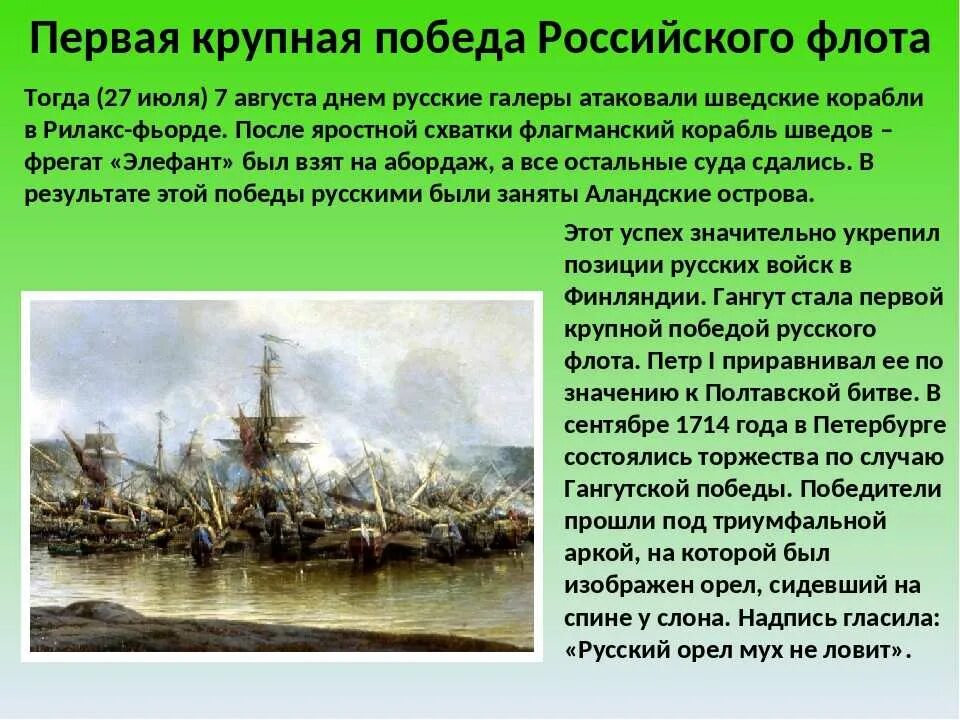 Первая крупная победа Российского флота

Тогда (27 июля) 7 августа днем русские галеры атаковали шведские корабли в Рилакс-фьорде. После яростной схватки флагманский корабль шведов – фрегат «Элефант» был взят на абордаж, а все остальные суда сдались. В результате этой победы русскими были заняты Аландские острова.

Этот успех значительно укрепил позиции русских войск в Финляндии. Гангут стала первой крупной победой русского флота. Петр I приравнивал ее по значению к Полтавской битве. В сентябре 1714 года в Петербурге состоялись торжества по случаю Гангутской победы. Победители прошли под триумфальной аркой, на которой был изображен орел, сидевший на спине у слона. Надпись гласила: «Русский орел мух не ловит».